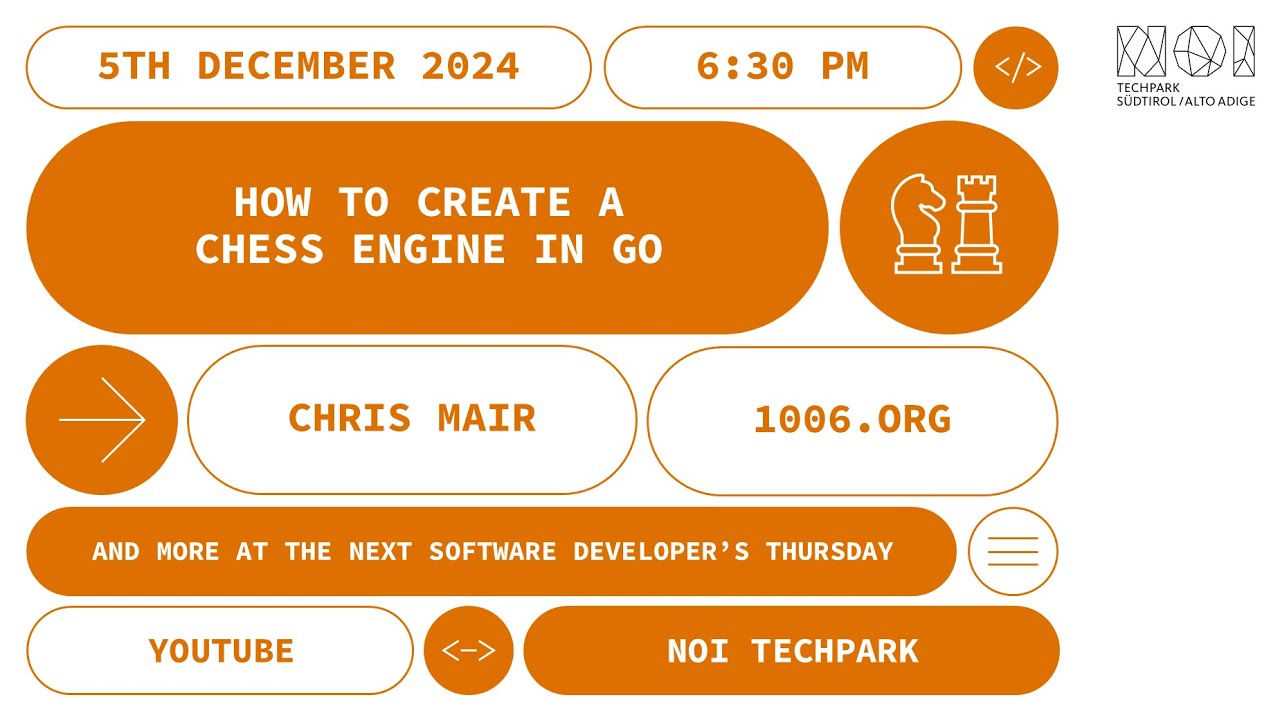 5TH DECEMBER 2024

6:30 PM

</>

NOI
TECHPARK
SÜDTIROL / ALTO ADIGE

HOW TO CREATE A CHESS ENGINE IN GO

CHRIS MAIR

1006.ORG

AND MORE AT THE NEXT SOFTWARE DEVELOPER'S THURSDAY

YOUTUBE

<->

NOI TECHPARK